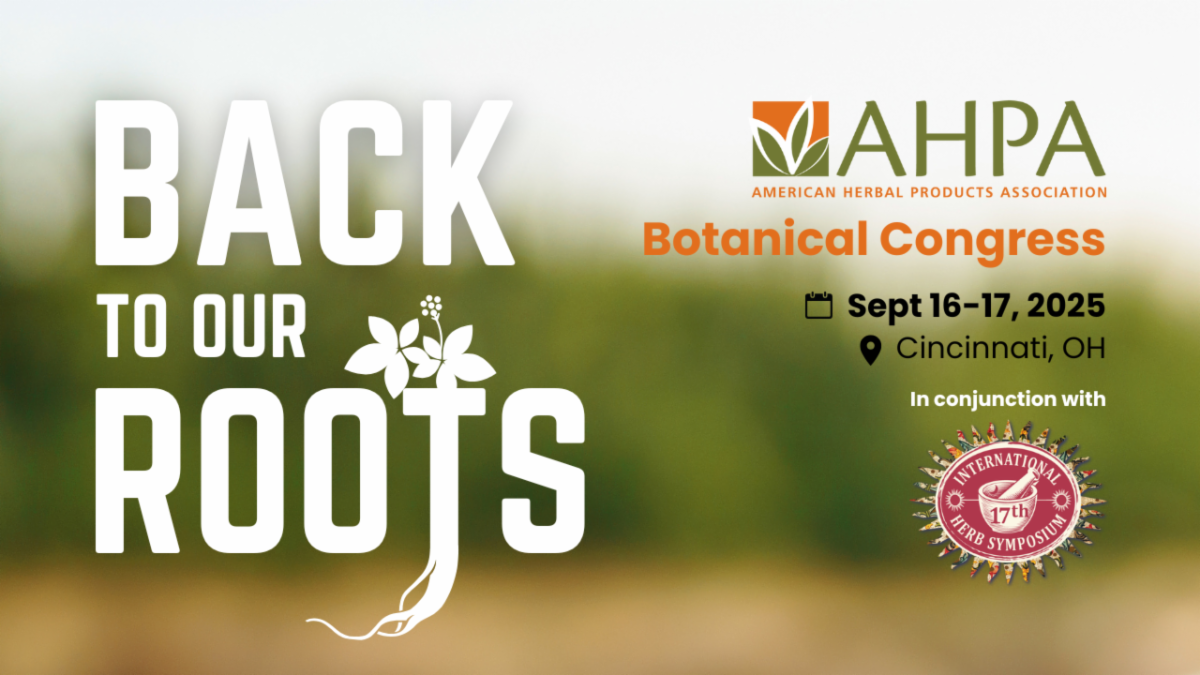 BACK
TO OUR
ROOTS

AHPA
AMERICAN HERBAL PRODUCTS ASSOCIATION
Botanical Congress

Sept 16-17, 2025
Cincinnati, OH

In conjunction with

INTERNATIONAL
17th
HERB SYMPOSIUM